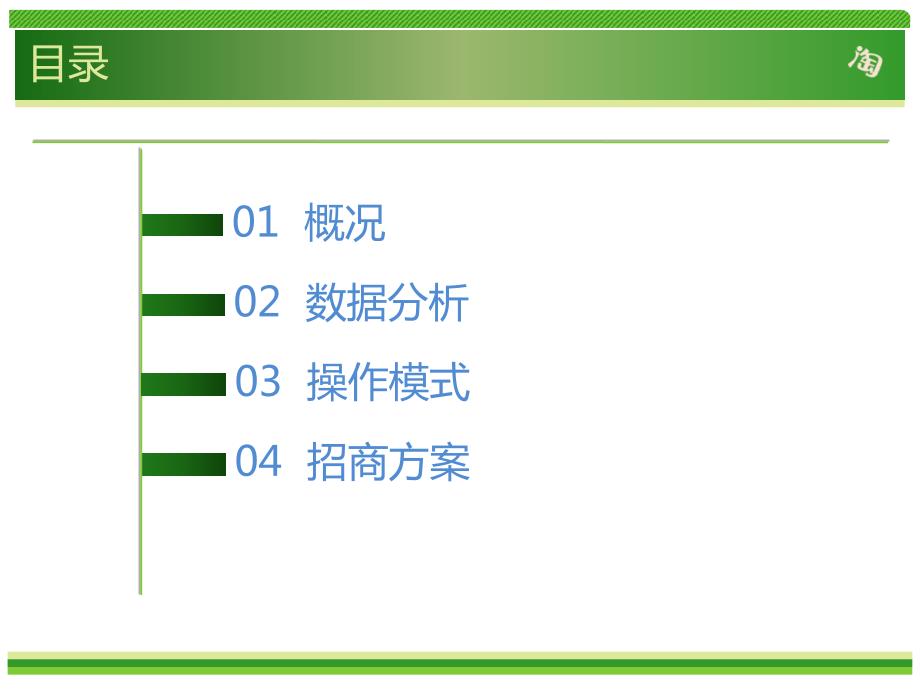 目录

淘

01 概况

02 数据分析

03 操作模式

04 招商方案